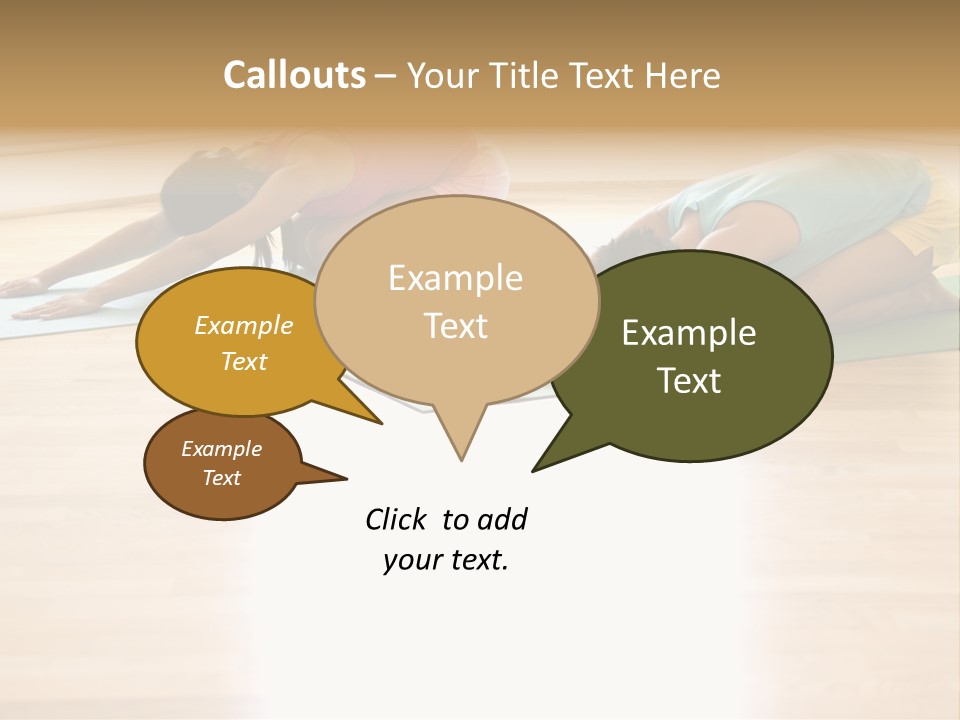 Callouts – Your Title Text Here

Example Text

Example Text

Example Text

Example Text

Click to add your text.